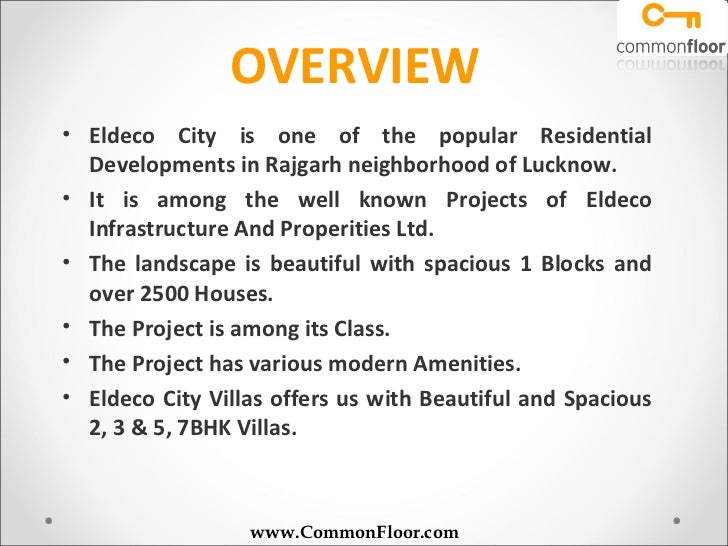 commonfloor

OVERVIEW

• Eldeco City is one of the popular Residential Developments in Rajgarh neighborhood of Lucknow.
• It is among the well known Projects of Eldeco Infrastructure And Properities Ltd.
• The landscape is beautiful with spacious 1 Blocks and over 2500 Houses.
• The Project is among its Class.
• The Project has various modern Amenities.
• Eldeco City Villas offers us with Beautiful and Spacious 2, 3 & 5, 7BHK Villas.

www.CommonFloor.com